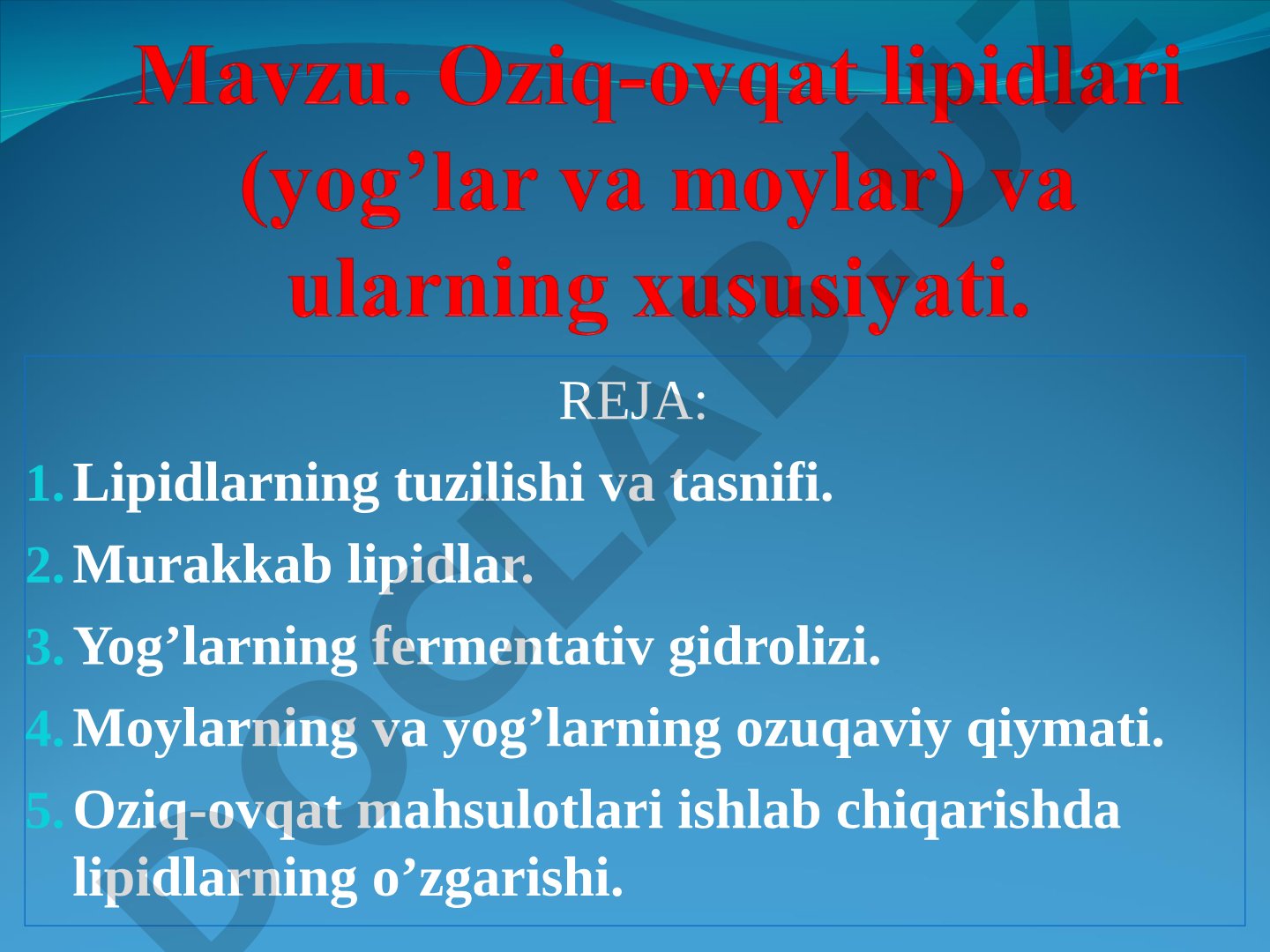 Mavzu. Oziq-ovqat lipidlari (yog’lar va moylar) va ularning xususiyati.

REJA:

1. Lipidlarning tuzilishi va tasnifi.
2. Murakkab lipidlar.
3. Yog’larning fermentativ gidrolizi.
4. Moylarning va yog’larning ozuqaviy qiymati.
5. Oziq-ovqat mahsulotlari ishlab chiqarishda lipidlarning o’zgarishi.

DOCLAB.UZ